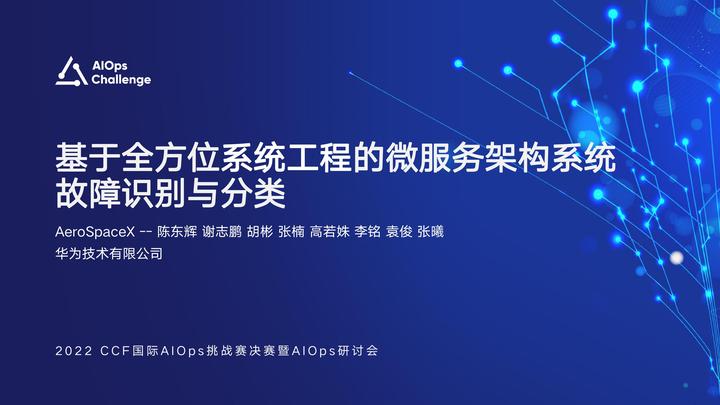 AIOps Challenge

基于全方位系统工程的微服务架构系统故障识别与分类

AeroSpaceX -- 陈东辉 谢志鹏 胡彬 张楠 高若姝 李铭 袁俊 张曦
华为技术有限公司

2022 CCF国际AIOps挑战赛决赛暨AIOps研讨会